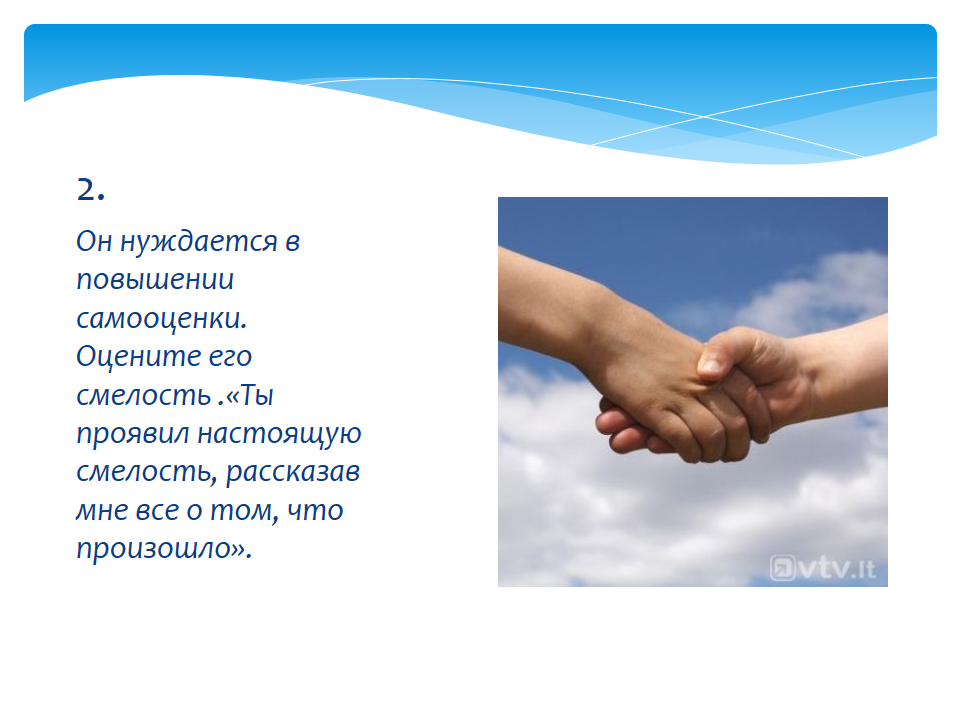 2.

Он нуждается в повышении самооценки. Оцените его смелость .«Ты проявил настоящую смелость, рассказав мне все о том, что произошло».

vtv.lt